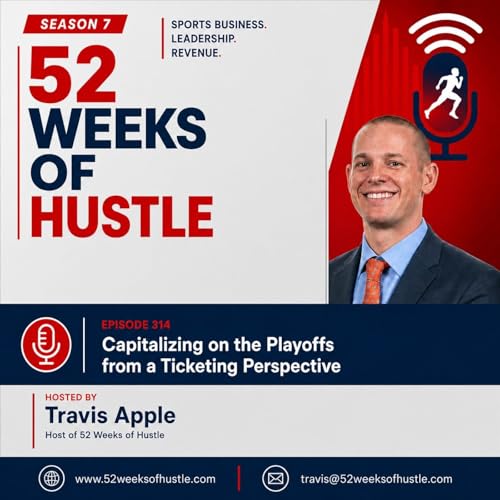 SEASON 7

SPORTS BUSINESS.
LEADERSHIP.
REVENUE.

52
WEEKS
OF
HUSTLE

EPISODE 314
Capitalizing on the Playoffs from a Ticketing Perspective

HOSTED BY
Travis Apple
Host of 52 Weeks of Hustle

www.52weeksofhustle.com
travis@52weeksofhustle.com